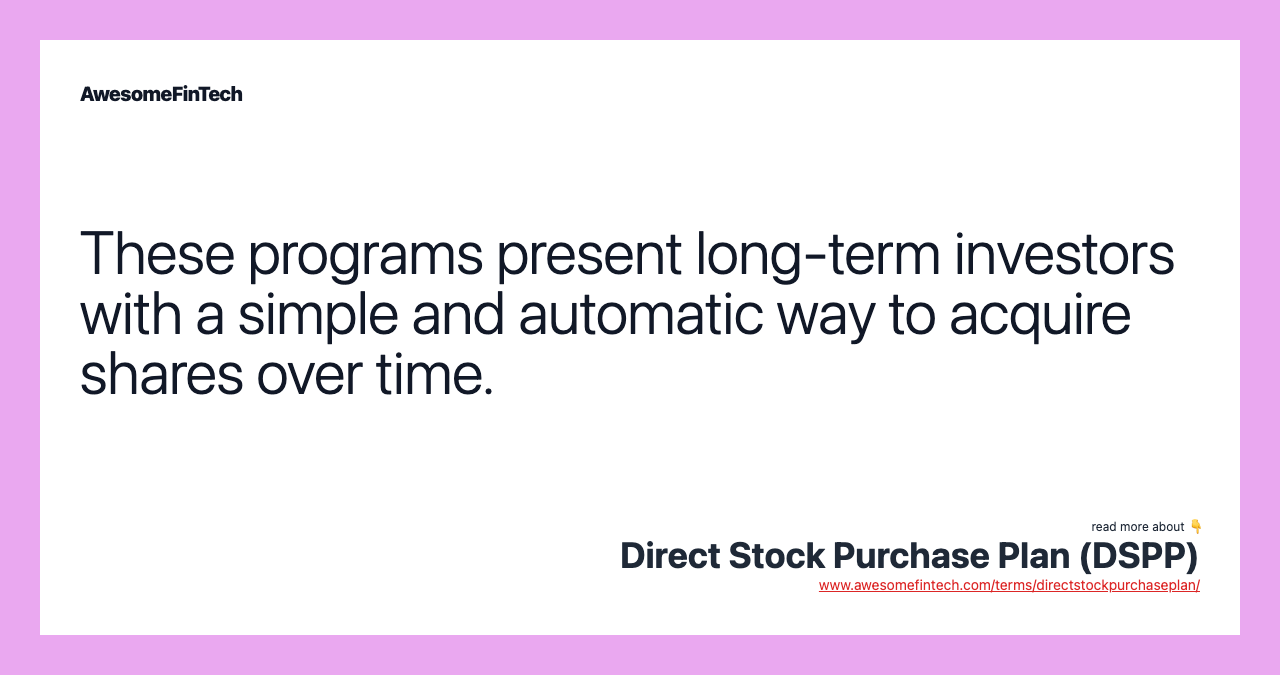 AwesomeFinTech

These programs present long-term investors with a simple and automatic way to acquire shares over time.

read more about 👇
Direct Stock Purchase Plan (DSPP)
www.awesomefintech.com/terms/directstockpurchaseplan/